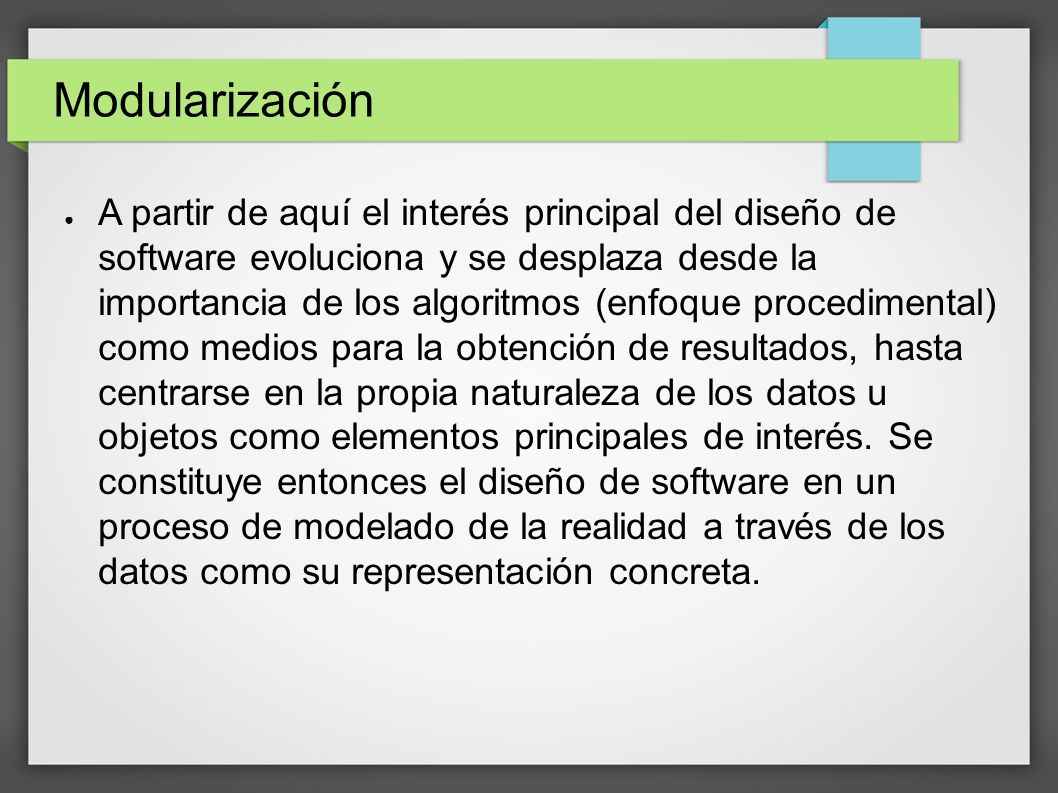 Modularización

● A partir de aquí el interés principal del diseño de software evoluciona y se desplaza desde la importancia de los algoritmos (enfoque procedimental) como medios para la obtención de resultados, hasta centrarse en la propia naturaleza de los datos u objetos como elementos principales de interés. Se constituye entonces el diseño de software en un proceso de modelado de la realidad a través de los datos como su representación concreta.